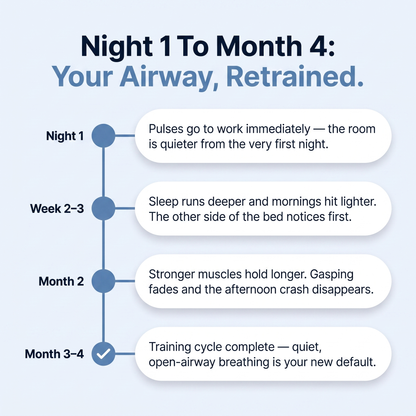 Night 1 To Month 4:
Your Airway, Retrained.

Night 1
Pulses go to work immediately — the room is quieter from the very first night.

Week 2–3
Sleep runs deeper and mornings hit lighter. The other side of the bed notices first.

Month 2
Stronger muscles hold longer. Gasping fades and the afternoon crash disappears.

Month 3–4
Training cycle complete — quiet, open-airway breathing is your new default.